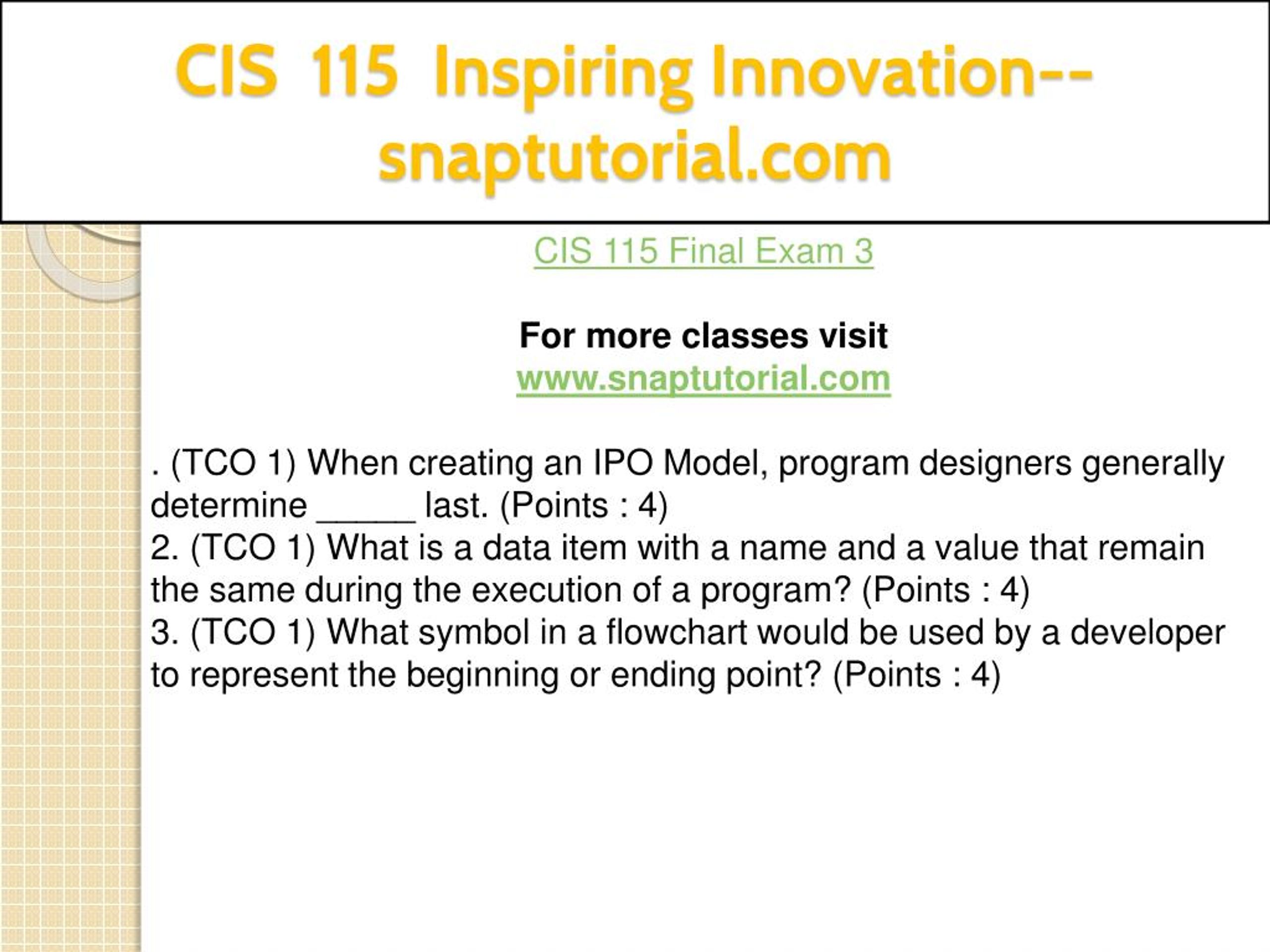 CIS 115 Inspiring Innovation--snaptutorial.com

CIS 115 Final Exam 3

For more classes visit
www.snaptutorial.com

. (TCO 1) When creating an IPO Model, program designers generally determine _____ last. (Points : 4)
2. (TCO 1) What is a data item with a name and a value that remain the same during the execution of a program? (Points : 4)
3. (TCO 1) What symbol in a flowchart would be used by a developer to represent the beginning or ending point? (Points : 4)